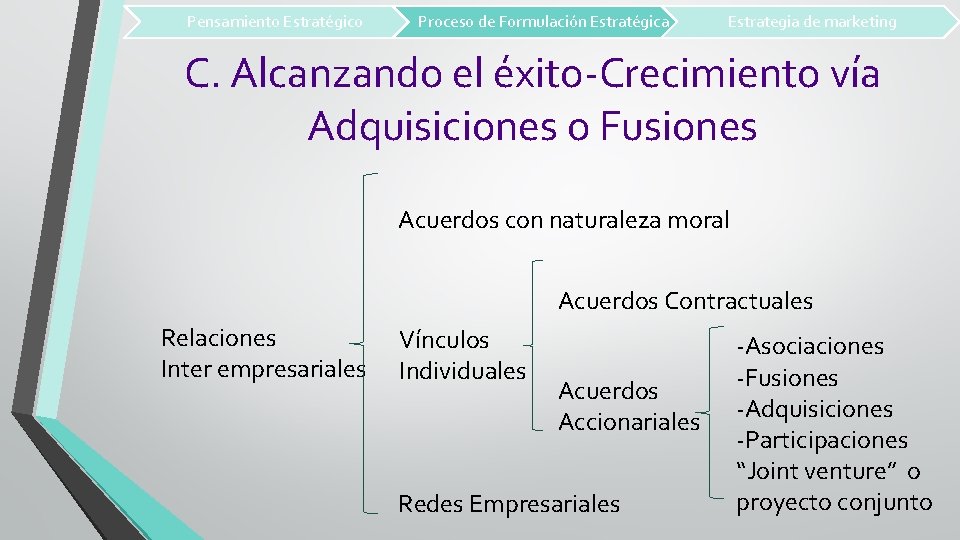 Pensamiento Estratégico
Proceso de Formulación Estratégica
Estrategia de marketing

C. Alcanzando el éxito-Crecimiento vía Adquisiciones o Fusiones

Relaciones Inter empresariales

Acuerdos con naturaleza moral

Vínculos Individuales

Acuerdos Contractuales

Acuerdos Accionariales

-Asociaciones
-Fusiones
-Adquisiciones
-Participaciones
"Joint venture" o proyecto conjunto

Redes Empresariales